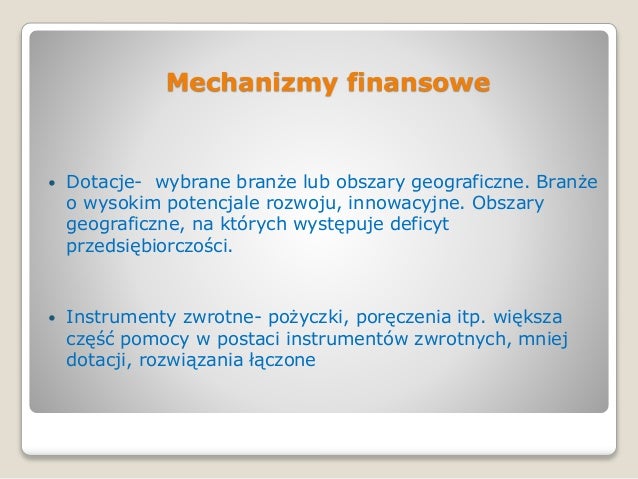 Mechanizmy finansowe

• Dotacje- wybrane branże lub obszary geograficzne. Branże o wysokim potencjale rozwoju, innowacyjne. Obszary geograficzne, na których występuje deficyt przedsiębiorczości.

• Instrumenty zwrotne- pożyczki, poręczenia itp. większa część pomocy w postaci instrumentów zwrotnych, mniej dotacji, rozwiązania łączone